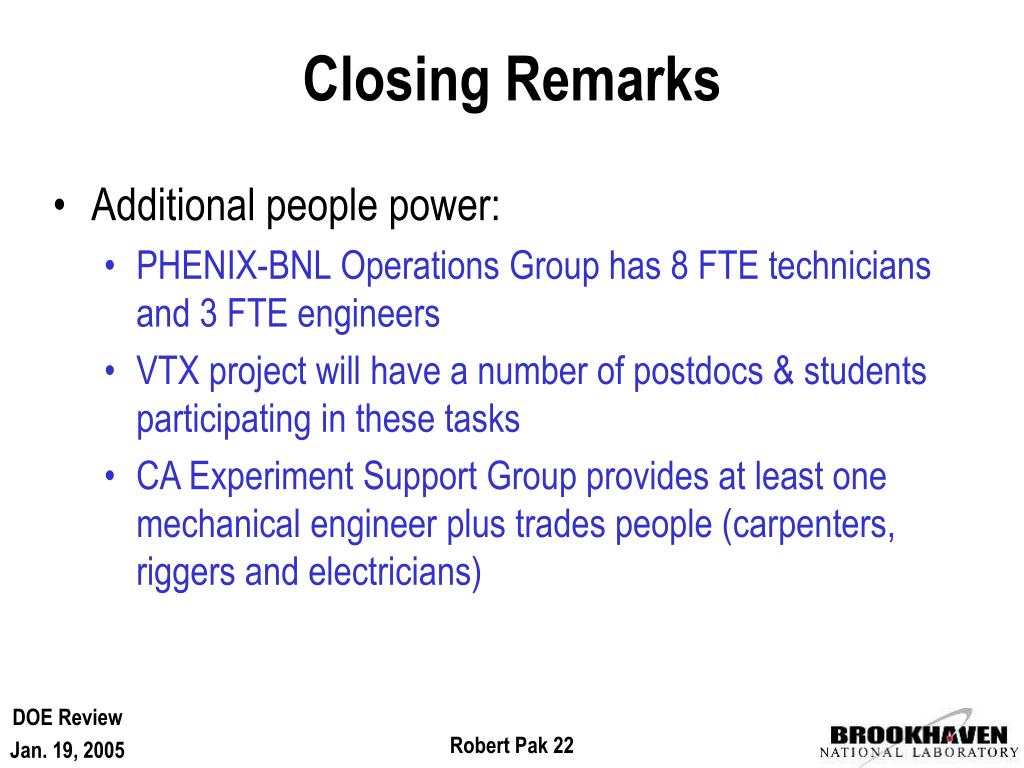 Closing Remarks

• Additional people power:
  • PHENIX-BNL Operations Group has 8 FTE technicians and 3 FTE engineers
  • VTX project will have a number of postdocs & students participating in these tasks
  • CA Experiment Support Group provides at least one mechanical engineer plus trades people (carpenters, riggers and electricians)

DOE Review
Jan. 19, 2005

Robert Pak 22

BROOKHAVEN
NATIONAL LABORATORY